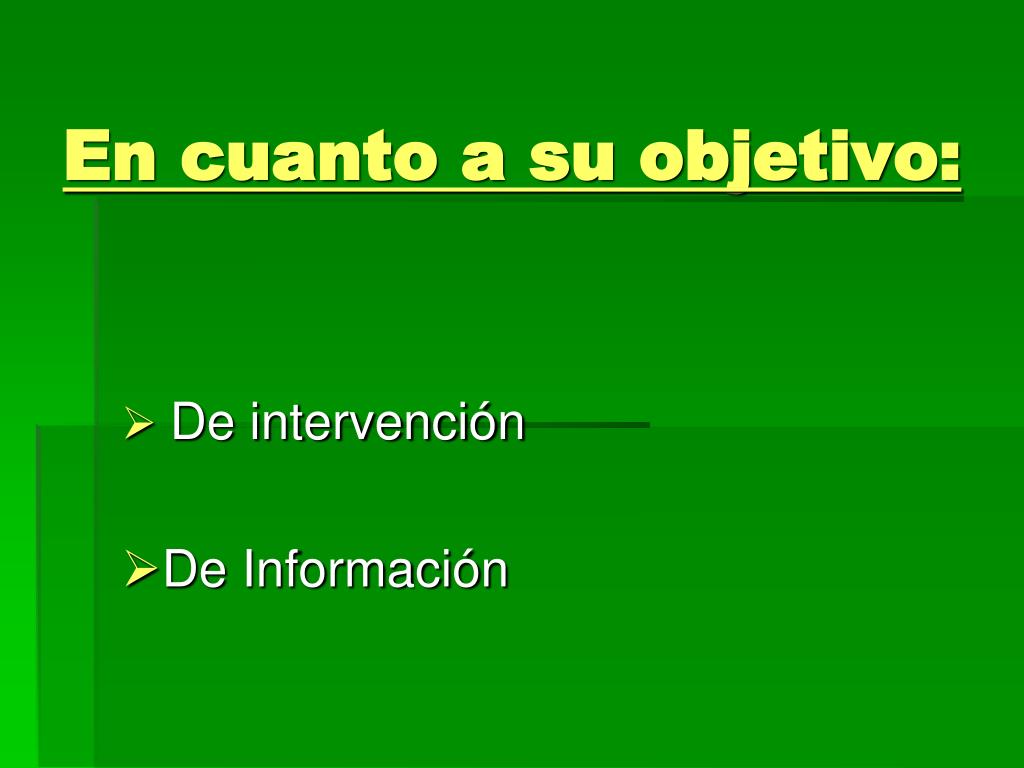 En cuanto a su objetivo:

➢ De intervención

➢De Información